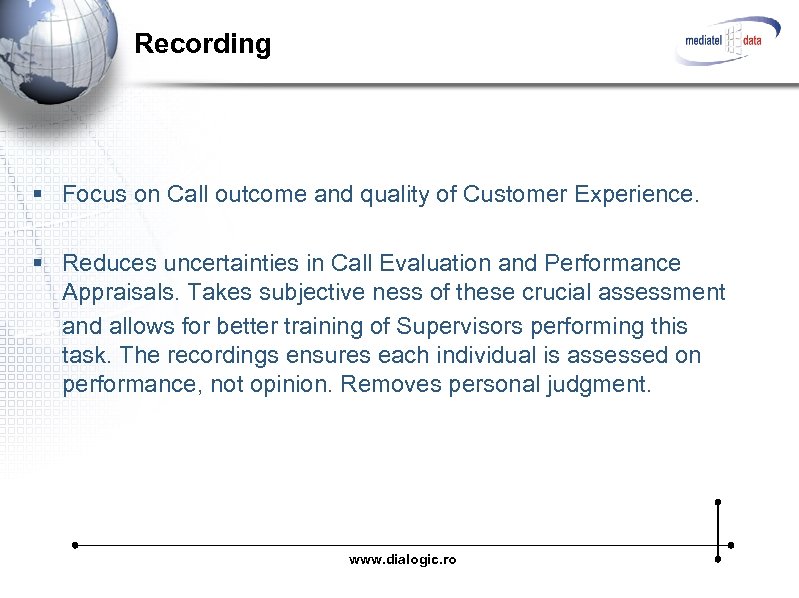 Recording

mediatel data

▪ Focus on Call outcome and quality of Customer Experience.

▪ Reduces uncertainties in Call Evaluation and Performance Appraisals. Takes subjective ness of these crucial assessment and allows for better training of Supervisors performing this task. The recordings ensures each individual is assessed on performance, not opinion. Removes personal judgment.

www.dialogic.ro